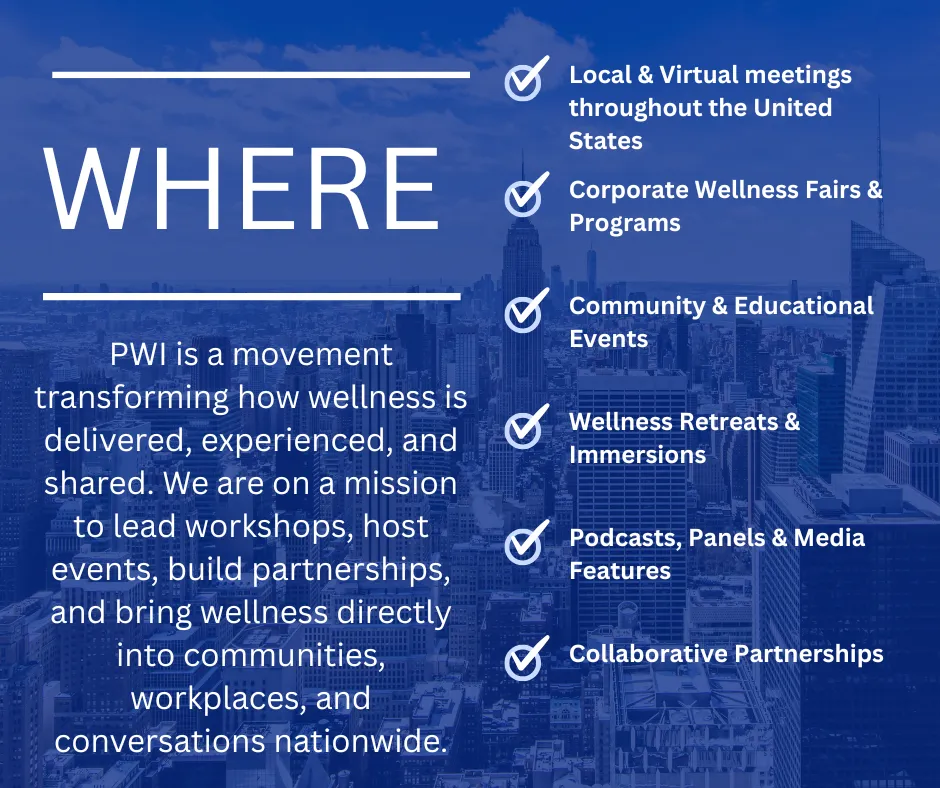 WHERE

PWI is a movement transforming how wellness is delivered, experienced, and shared. We are on a mission to lead workshops, host events, build partnerships, and bring wellness directly into communities, workplaces, and conversations nationwide.

Local & Virtual meetings throughout the United States

Corporate Wellness Fairs & Programs

Community & Educational Events

Wellness Retreats & Immersions

Podcasts, Panels & Media Features

Collaborative Partnerships